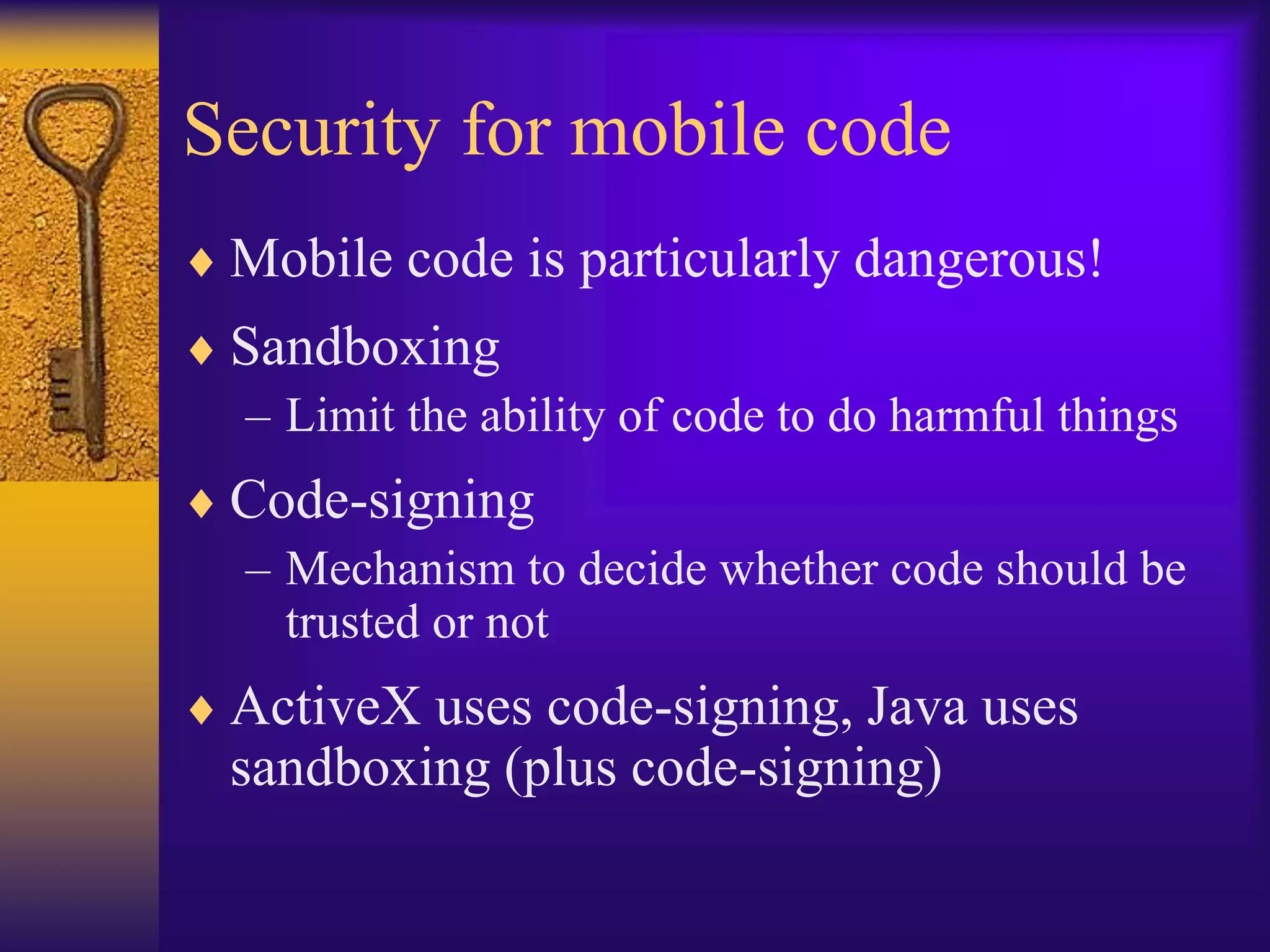 Security for mobile code

♦ Mobile code is particularly dangerous!

♦ Sandboxing

– Limit the ability of code to do harmful things

♦ Code-signing

– Mechanism to decide whether code should be trusted or not

♦ ActiveX uses code-signing, Java uses sandboxing (plus code-signing)